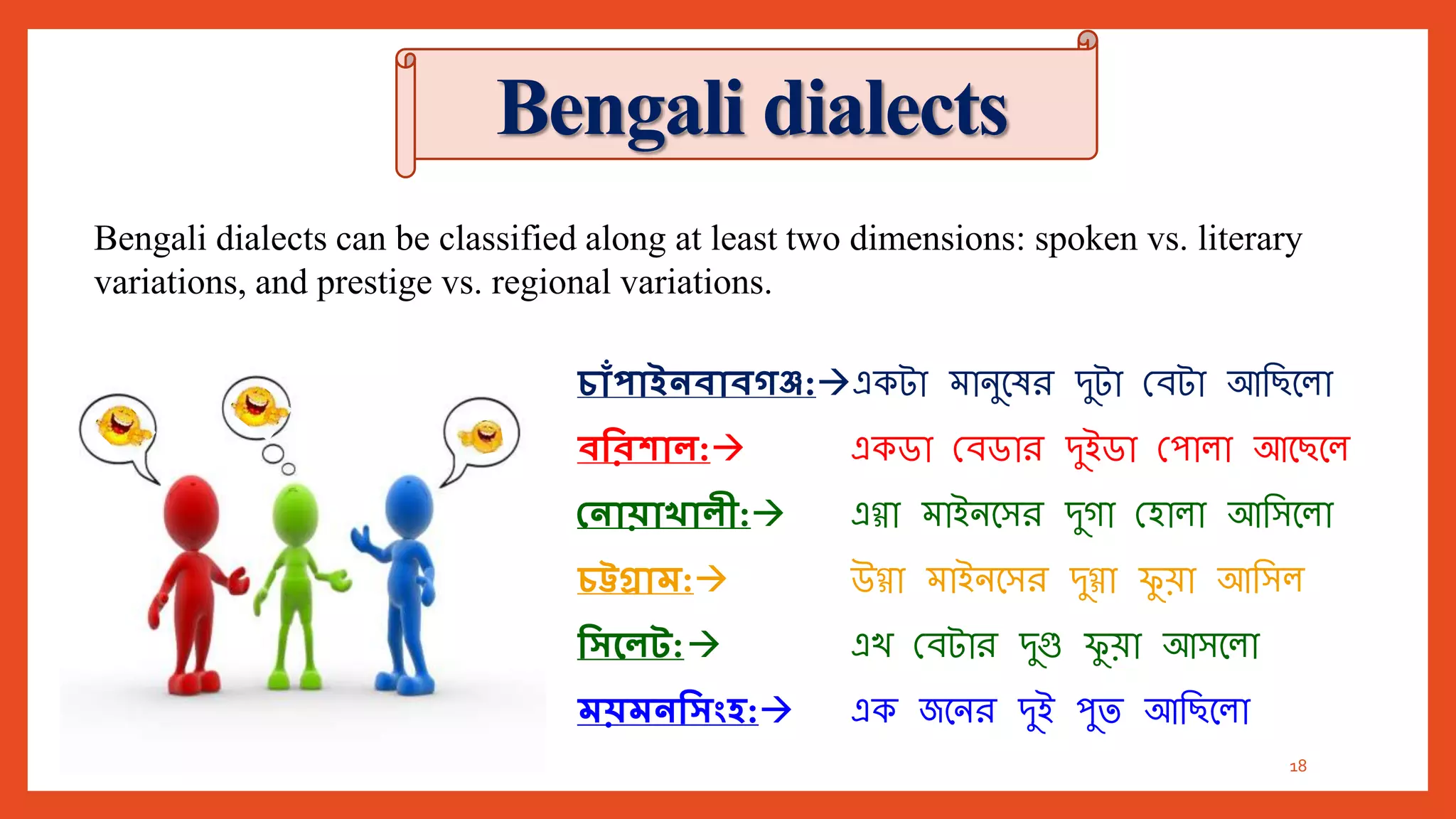 Bengali dialects

Bengali dialects can be classified along at least two dimensions: spoken vs. literary variations, and prestige vs. regional variations.

চাঁপাইনবাবগঞ্জ:→একটা মানুষের দুটা বেটা আছিলো

বরিশাল:→ একডা বেডার দুইডা পোলা আছেলে

নোয়াখালী:→ এগ্গা মাইনসের দুগা হোলা আসিলো

চট্টগ্রাম:→ উগ্গা মাইনসের দুগ্গা ফুয়া আসিল

সিলেট:→ এখ বেটার দুগু ফুয়া আসলো

ময়মনসিংহ:→ এক জনের দুই পুত আছিলো

18